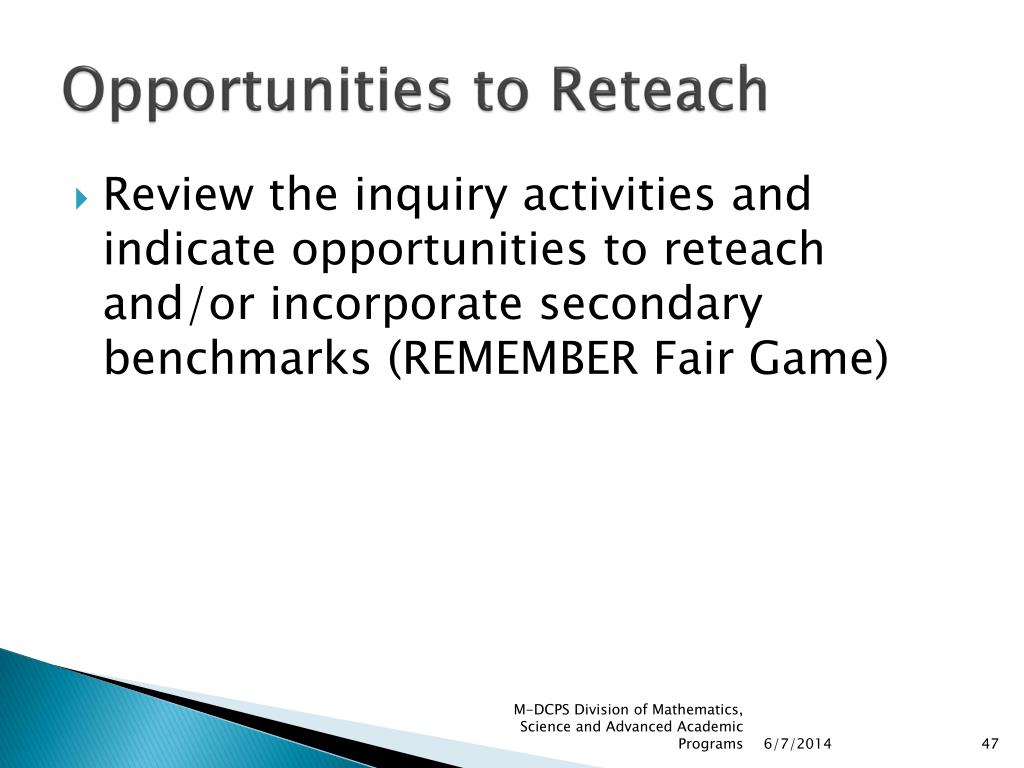 Opportunities to Reteach

Review the inquiry activities and indicate opportunities to reteach and/or incorporate secondary benchmarks (REMEMBER Fair Game)

M-DCPS Division of Mathematics, Science and Advanced Academic Programs

6/7/2014

47